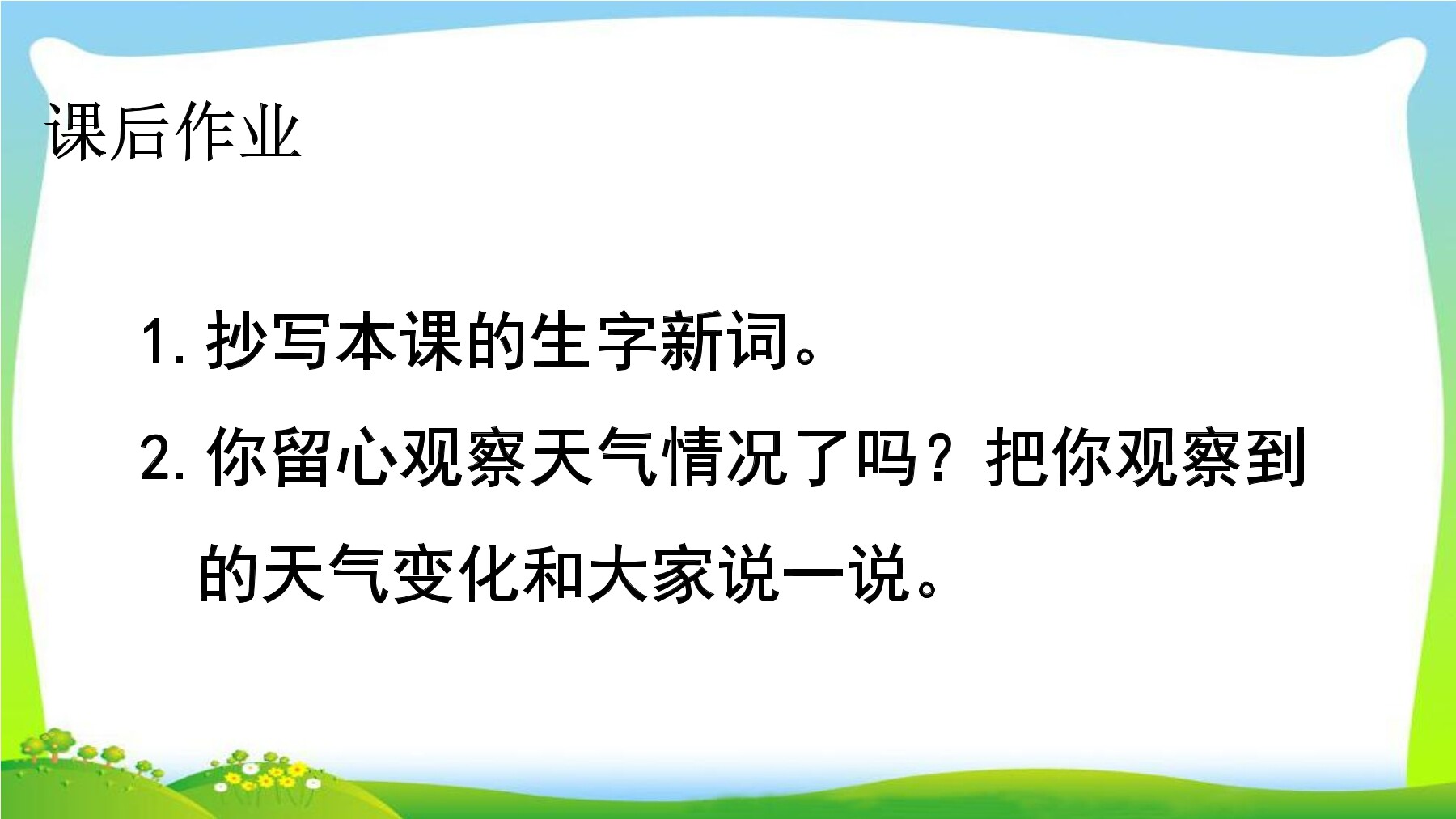 课后作业

1. 抄写本课的生字新词。

2. 你留心观察天气情况了吗？把你观察到的天气变化和大家说一说。